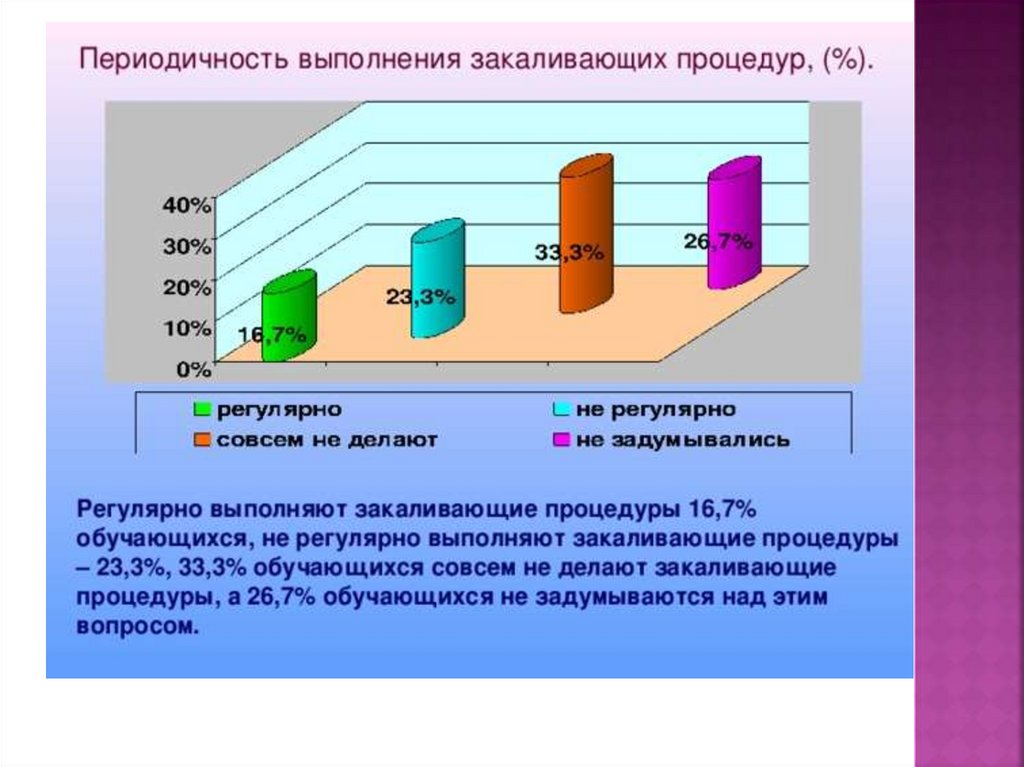 Периодичность выполнения закаливающих процедур, (%).

40%
30%
20%
10%
0%

16,7%
23,3%
33,3%
26,7%

регулярно
не регулярно
совсем не делают
не задумывались

Регулярно выполняют закаливающие процедуры 16,7% обучающихся, не регулярно выполняют закаливающие процедуры – 23,3%, 33,3% обучающихся совсем не делают закаливающие процедуры, а 26,7% обучающихся не задумываются над этим вопросом.